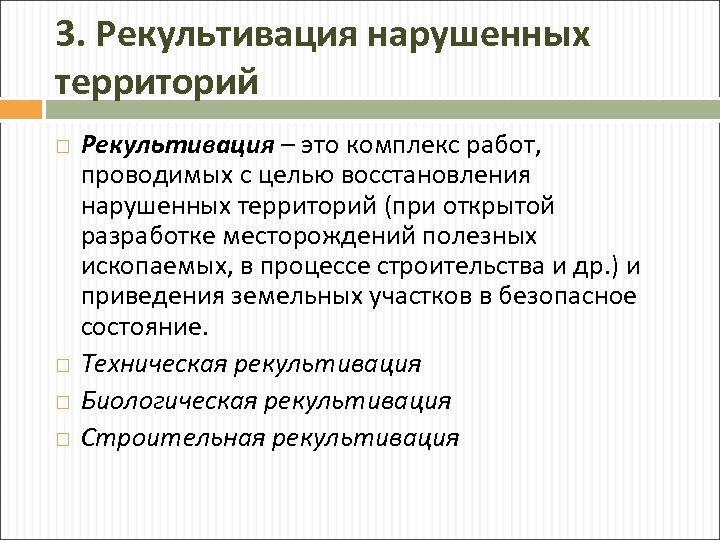 3. Рекультивация нарушенных территорий

Рекультивация – это комплекс работ, проводимых с целью восстановления нарушенных территорий (при открытой разработке месторождений полезных ископаемых, в процессе строительства и др.) и приведения земельных участков в безопасное состояние.

Техническая рекультивация

Биологическая рекультивация

Строительная рекультивация